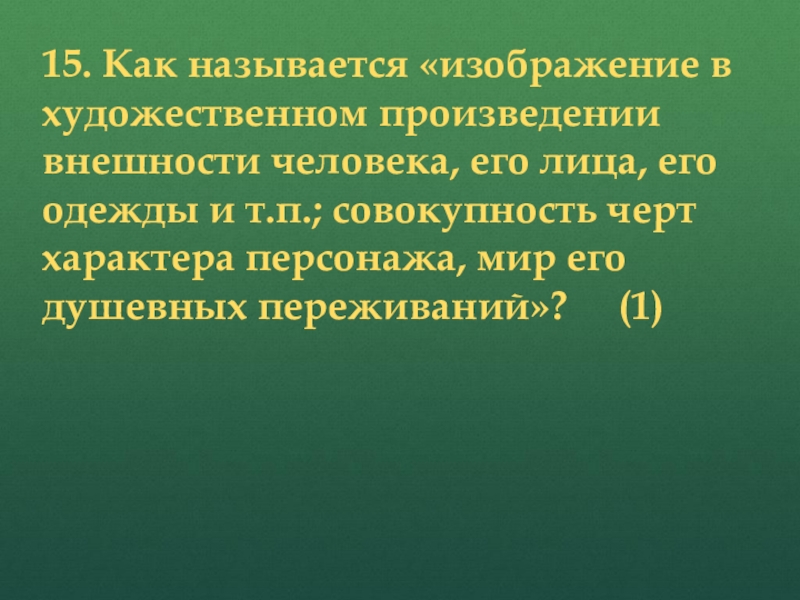 15. Как называется «изображение в художественном произведении внешности человека, его лица, его одежды и т.п.; совокупность черт характера персонажа, мир его душевных переживаний»?     (1)